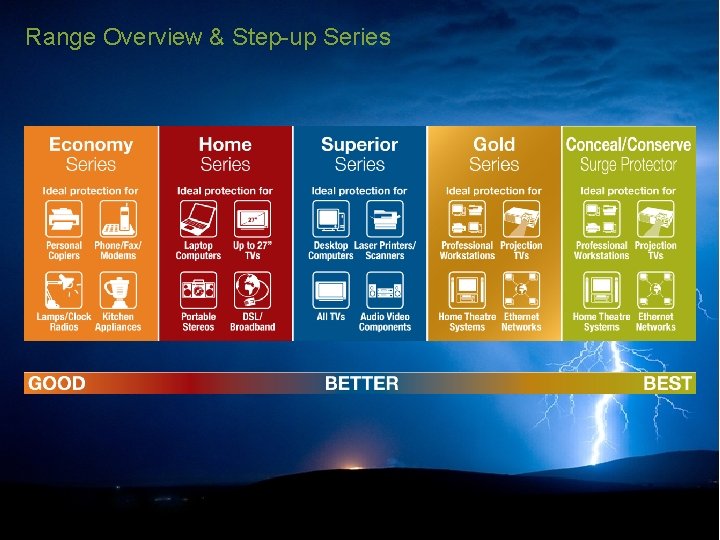 Range Overview & Step-up Series

Economy Series

Ideal protection for

Personal Copiers

Phone/Fax/ Modems

Lamps/Clock Radios

Kitchen Appliances

Home Series

Ideal protection for

Laptop Computers

27"

Up to 27" TVs

Portable Stereos

DSL/ Broadband

Superior Series

Ideal protection for

Desktop Computers

Laser Printers/ Scanners

All TVs

Audio Video Components

Gold Series

Ideal protection for

Professional Workstations

Projection TVs

Home Theatre Systems

Ethernet Networks

Conceal/Conserve Surge Protector

Ideal protection for

Professional Workstations

Projection TVs

Home Theatre Systems

Ethernet Networks

GOOD BETTER BEST